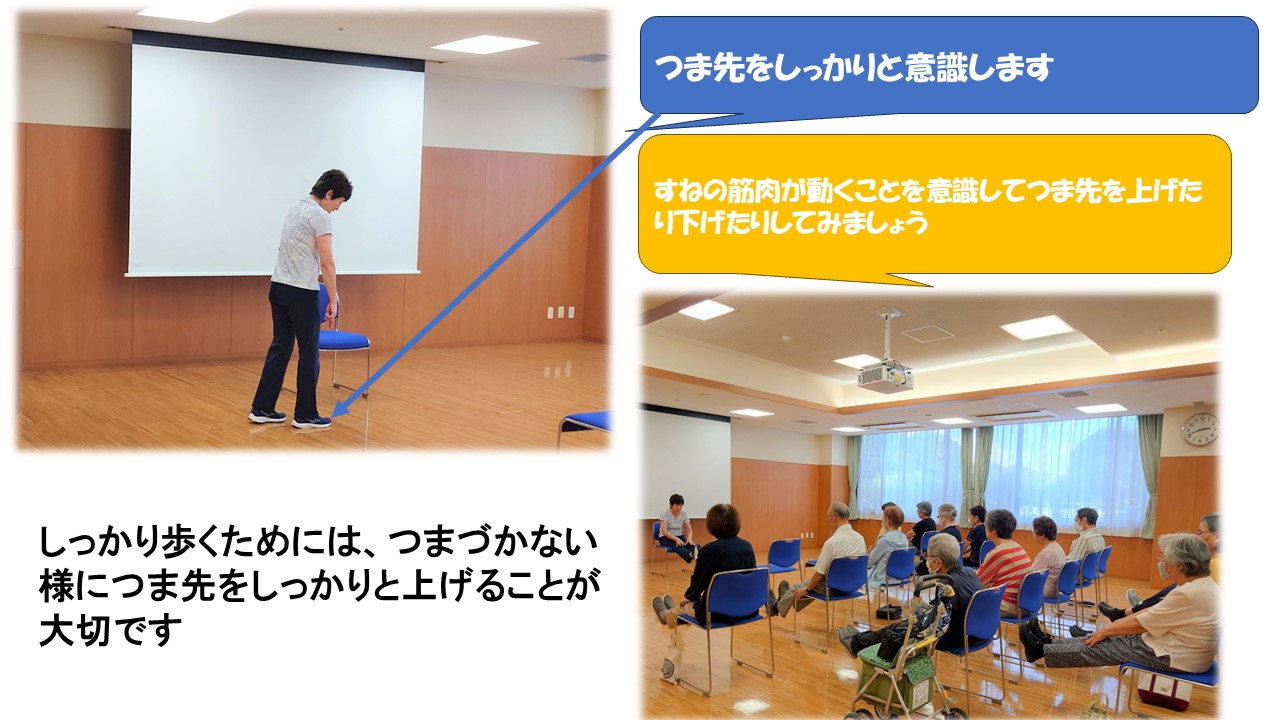 つま先をしっかりと意識します

すねの筋肉が動くことを意識してつま先を上げたり下げたりしてみましょう

しっかり歩くためには、つまづかない様につま先をしっかりと上げることが大切です